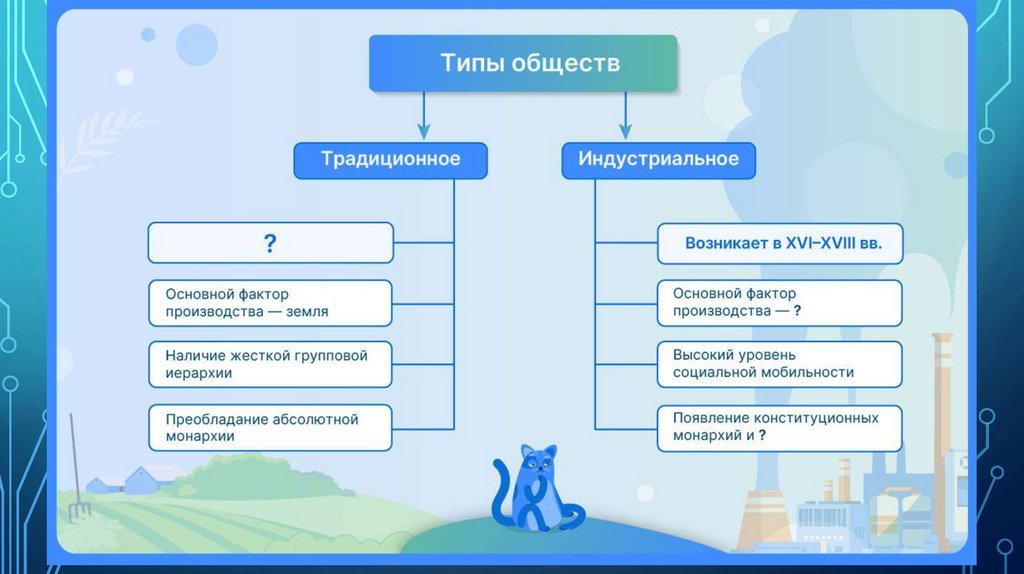 Типы обществ

Традиционное

?

Основной фактор производства — земля

Наличие жесткой групповой иерархии

Преобладание абсолютной монархии

Индустриальное

Возникает в XVI–XVIII вв.

Основной фактор производства — ?

Высокий уровень социальной мобильности

Появление конституционных монархий и ?